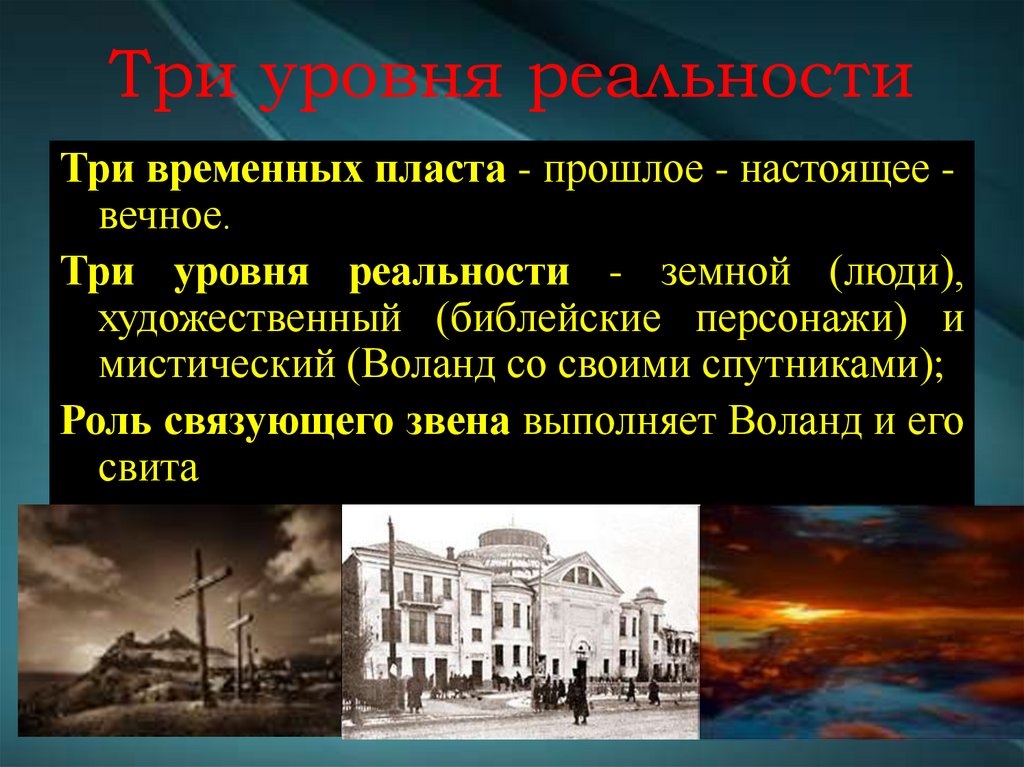 Три уровня реальности

Три временных пласта - прошлое - настоящее - вечное.

Три уровня реальности - земной (люди), художественный (библейские персонажи) и мистический (Воланд со своими спутниками);

Роль связующего звена выполняет Воланд и его свита